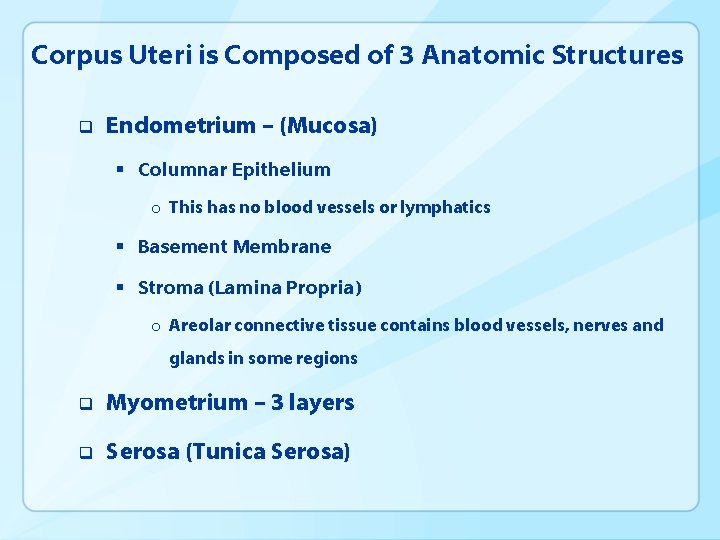 Corpus Uteri is Composed of 3 Anatomic Structures

❑ Endometrium – (Mucosa)

▪ Columnar Epithelium

o This has no blood vessels or lymphatics

▪ Basement Membrane

▪ Stroma (Lamina Propria)

o Areolar connective tissue contains blood vessels, nerves and glands in some regions

❑ Myometrium – 3 layers

❑ Serosa (Tunica Serosa)